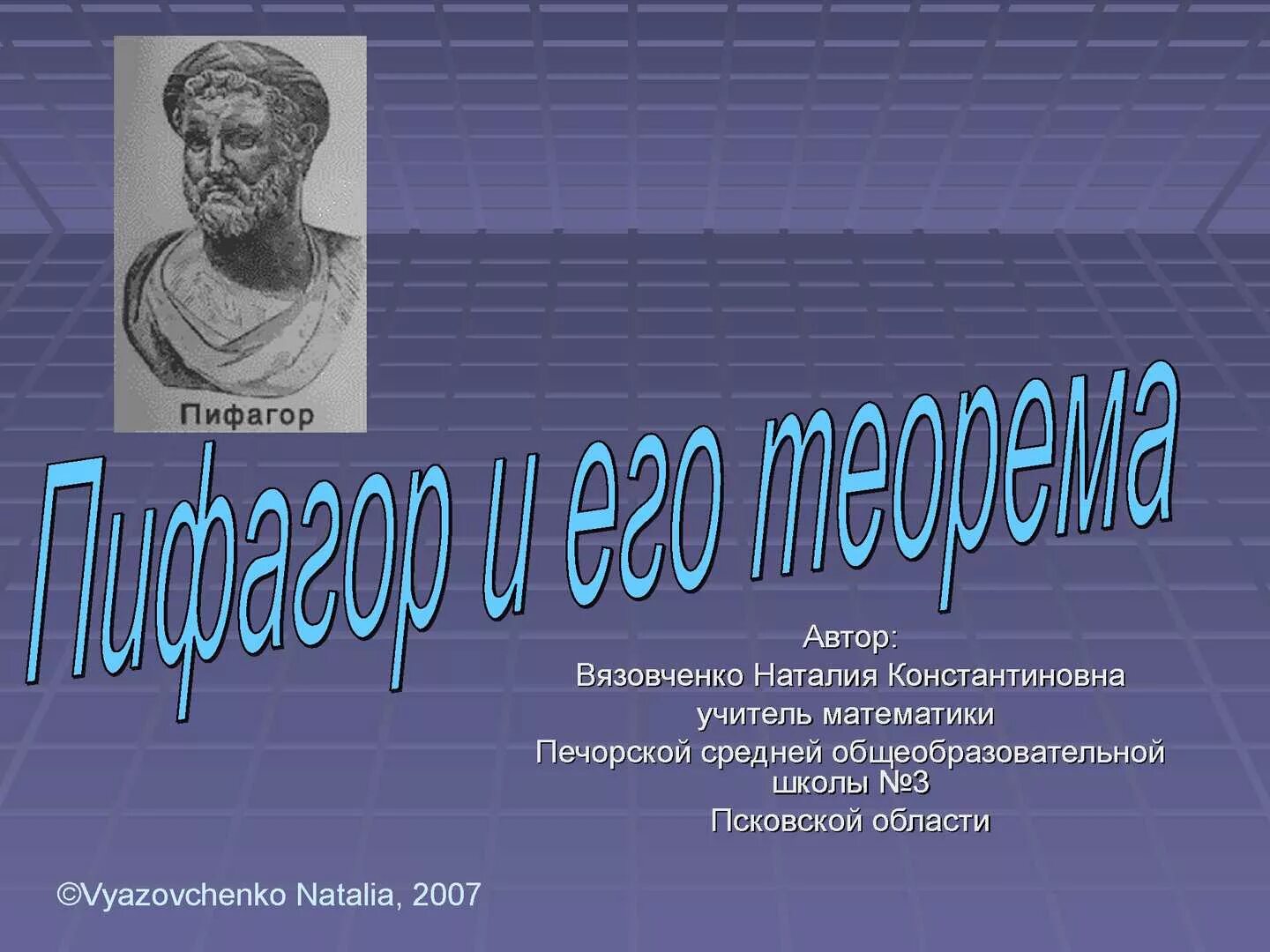 Пифагор

Пифагор и его теорема

Автор:
Вязовченко Наталия Константиновна
учитель математики
Печорской средней общеобразовательной школы №3
Псковской области

©Vyazovchenko Natalia, 2007